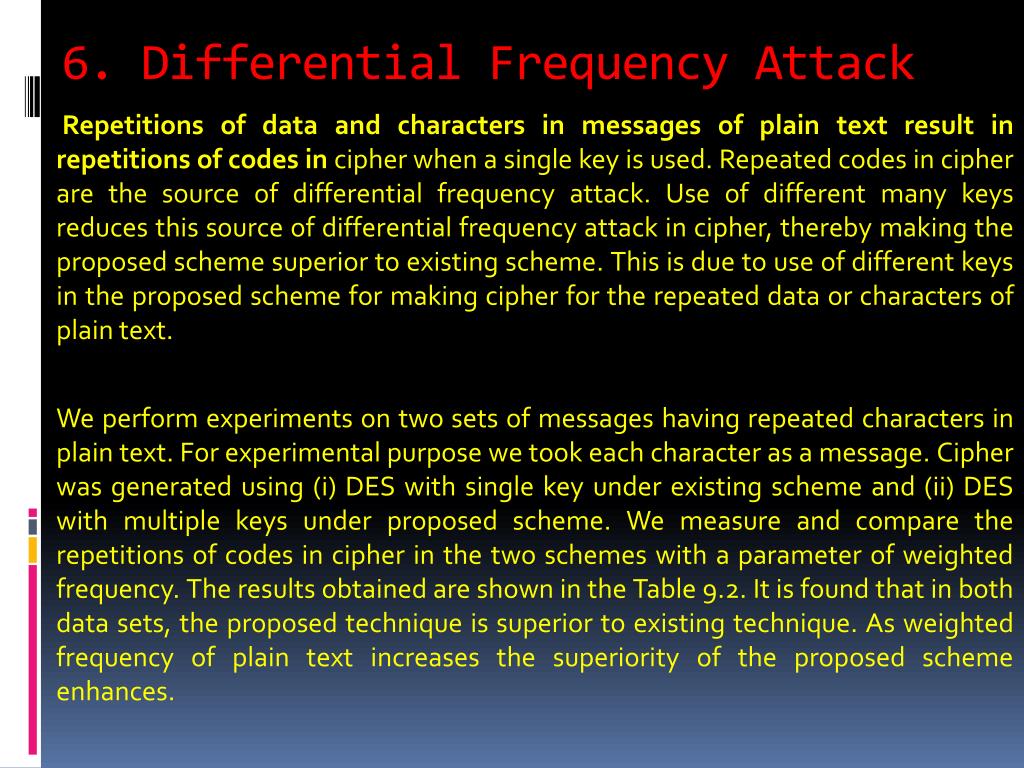 6. Differential Frequency Attack

Repetitions of data and characters in messages of plain text result in repetitions of codes in cipher when a single key is used. Repeated codes in cipher are the source of differential frequency attack. Use of different many keys reduces this source of differential frequency attack in cipher, thereby making the proposed scheme superior to existing scheme. This is due to use of different keys in the proposed scheme for making cipher for the repeated data or characters of plain text.

We perform experiments on two sets of messages having repeated characters in plain text. For experimental purpose we took each character as a message. Cipher was generated using (i) DES with single key under existing scheme and (ii) DES with multiple keys under proposed scheme. We measure and compare the repetitions of codes in cipher in the two schemes with a parameter of weighted frequency. The results obtained are shown in the Table 9.2. It is found that in both data sets, the proposed technique is superior to existing technique. As weighted frequency of plain text increases the superiority of the proposed scheme enhances.